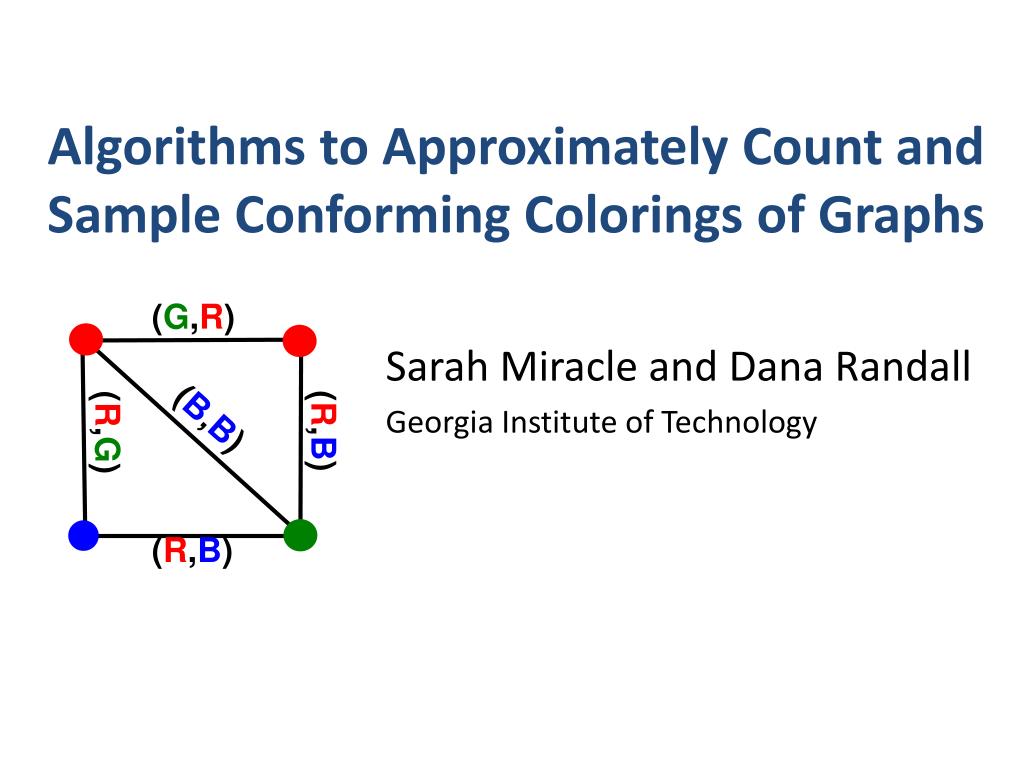 Algorithms to Approximately Count and Sample Conforming Colorings of Graphs

(G,R)

(R,G)

(B,B)

(R,B)

(R,B)

Sarah Miracle and Dana Randall

Georgia Institute of Technology